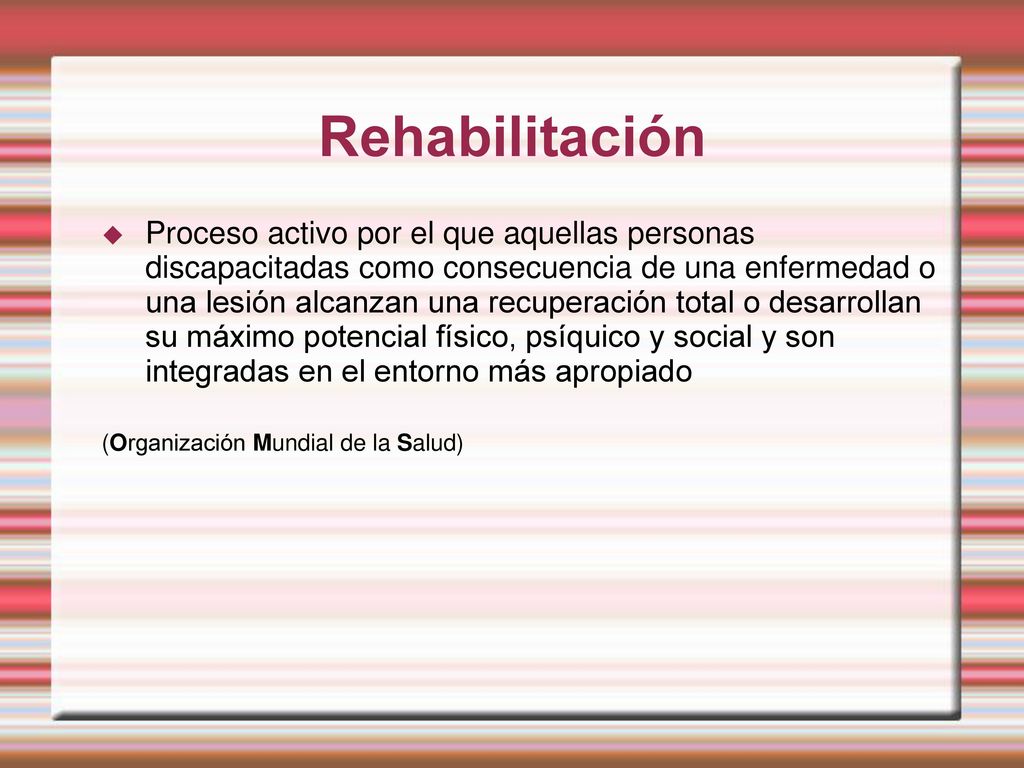 Rehabilitación

Proceso activo por el que aquellas personas discapacitadas como consecuencia de una enfermedad o una lesión alcanzan una recuperación total o desarrollan su máximo potencial físico, psíquico y social y son integradas en el entorno más apropiado

(Organización Mundial de la Salud)